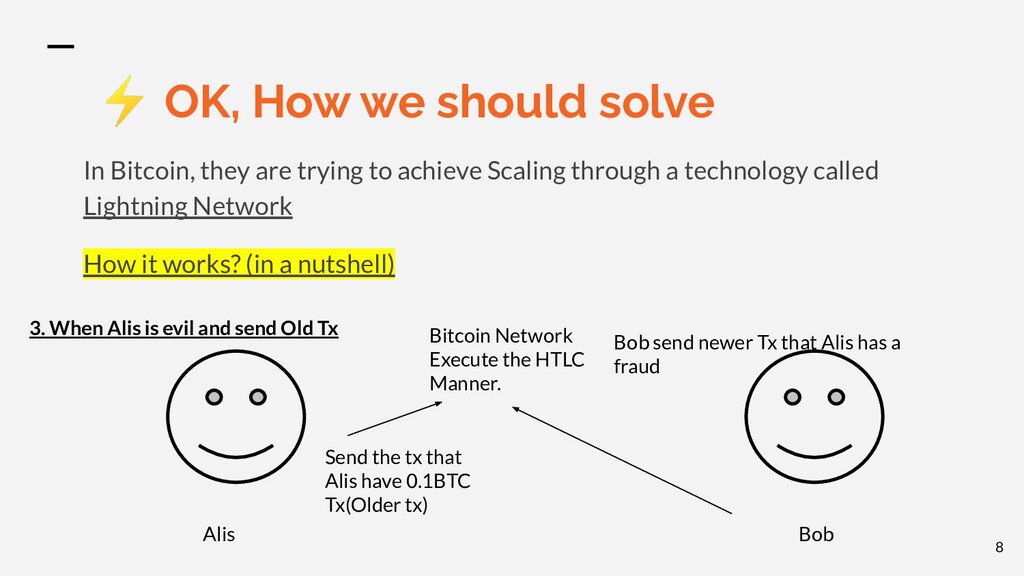 ⚡ OK, How we should solve

In Bitcoin, they are trying to achieve Scaling through a technology called Lightning Network

How it works? (in a nutshell)

3. When Alis is evil and send Old Tx

Bitcoin Network Execute the HTLC Manner.

Bob send newer Tx that Alis has a fraud

Send the tx that Alis have 0.1BTC Tx(Older tx)

Alis

Bob

8